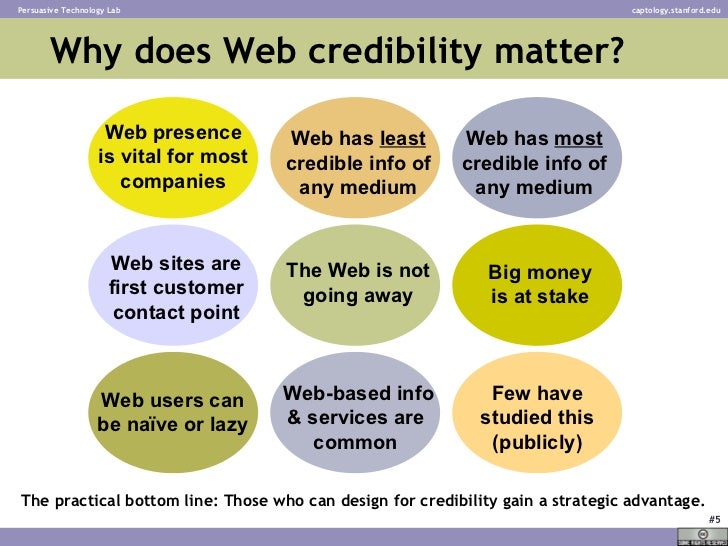 Persuasive Technology Lab

captology.stanford.edu

Why does Web credibility matter?

Web presence is vital for most companies

Web has least credible info of any medium

Web has most credible info of any medium

Web sites are first customer contact point

The Web is not going away

Big money is at stake

Web users can be naïve or lazy

Web-based info & services are common

Few have studied this (publicly)

The practical bottom line: Those who can design for credibility gain a strategic advantage.

#5

SOME RIGHTS RESERVED